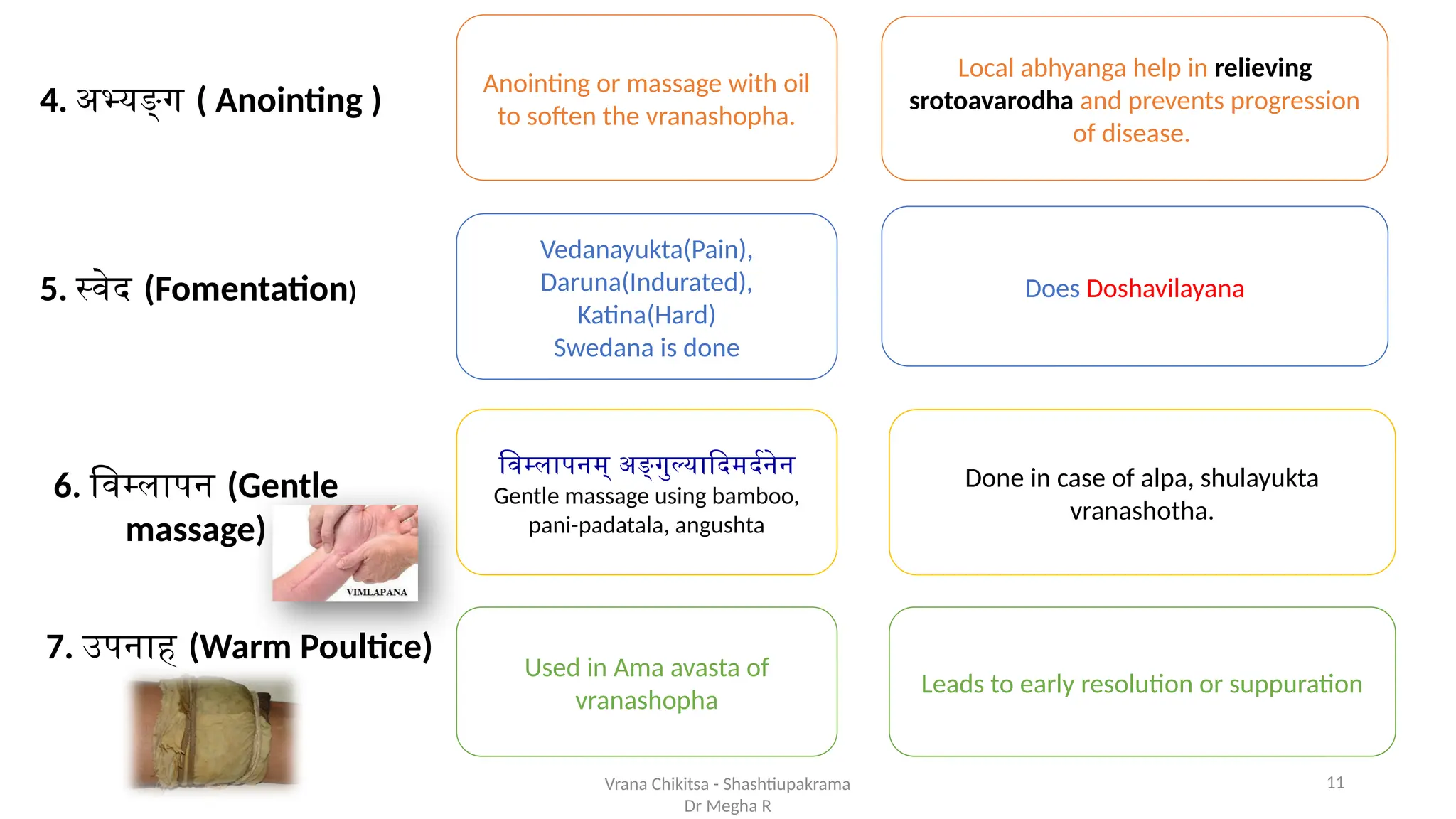 4. अभ्यङ्ग ( Anointing )

Anointing or massage with oil to soften the vranashopha.

Local abhyanga help in relieving srotoavarodha and prevents progression of disease.

5. स्वेद (Fomentation)

Vedanayukta(Pain), Daruna(Indurated), Katina(Hard) Swedana is done

Does Doshavilayana

6. विम्लापन (Gentle massage)

VIMLAPANA

विम्लापनम् अङ्गुल्यादिमर्दनेन
Gentle massage using bamboo, pani-padatala, angushta

Done in case of alpa, shulayukta vranashotha.

7. उपनाह (Warm Poultice)

Used in Ama avasta of vranashopha

Leads to early resolution or suppuration

Vrana Chikitsa - Shashtiupakrama
Dr Megha R

11